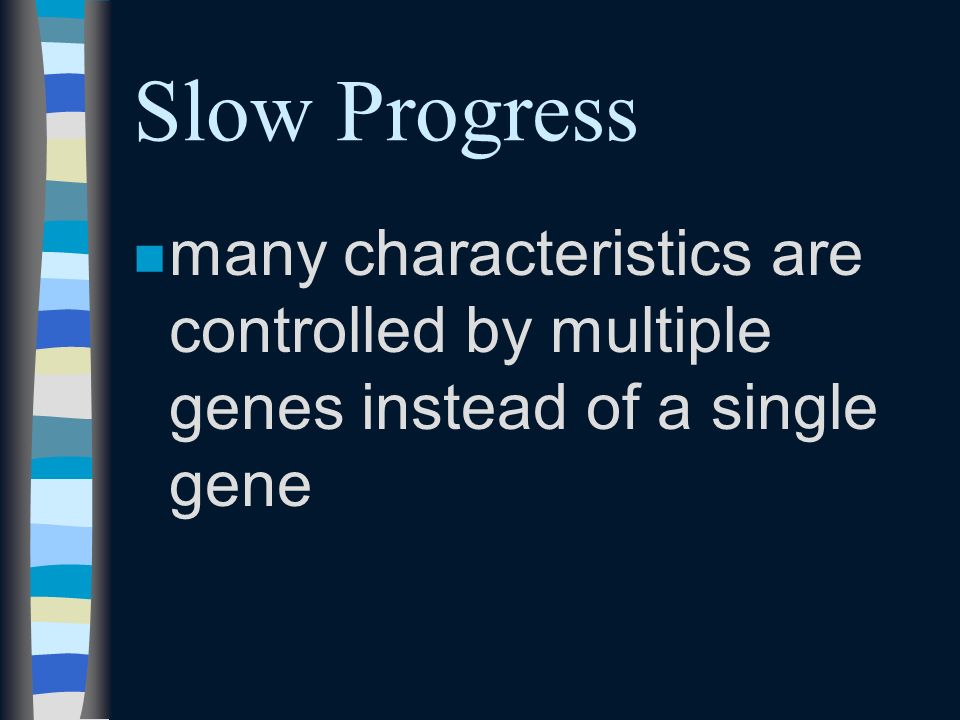 Slow Progress

many characteristics are controlled by multiple genes instead of a single gene